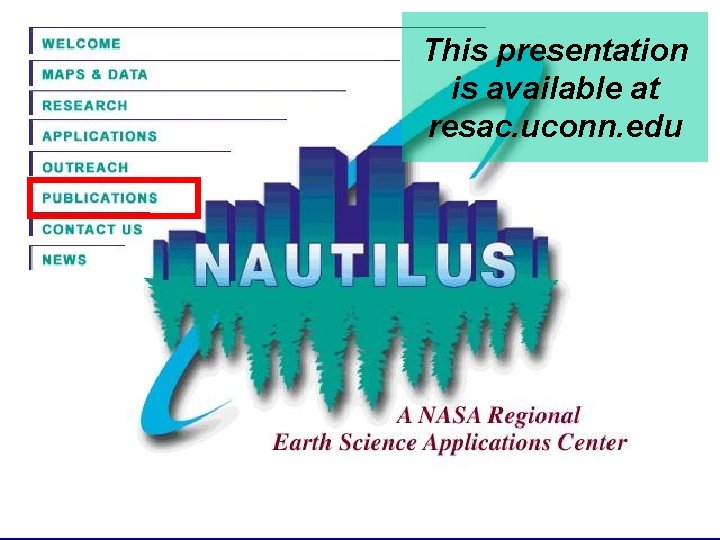 WELCOME
MAPS & DATA
RESEARCH
APPLICATIONS
OUTREACH
PUBLICATIONS
CONTACT US
NEWS

This presentation is available at resac.uconn.edu

NAUTILUS

A NASA Regional
Earth Science Applications Center